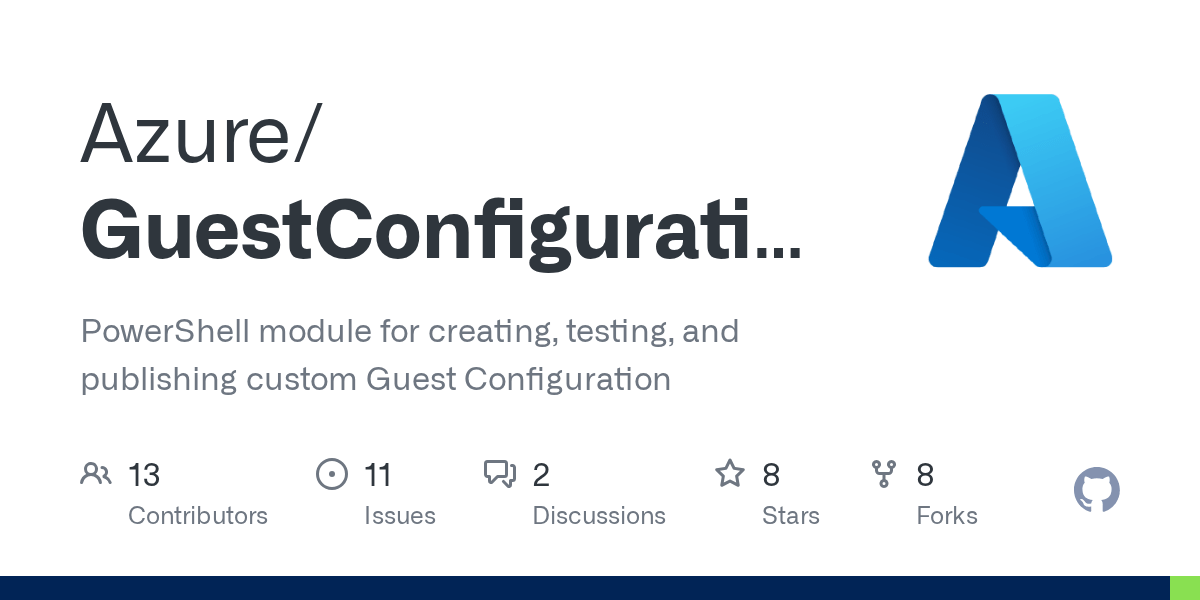 Azure/
GuestConfigurati...

PowerShell module for creating, testing, and publishing custom Guest Configuration

13
Contributors

11
Issues

2
Discussions

8
Stars

8
Forks